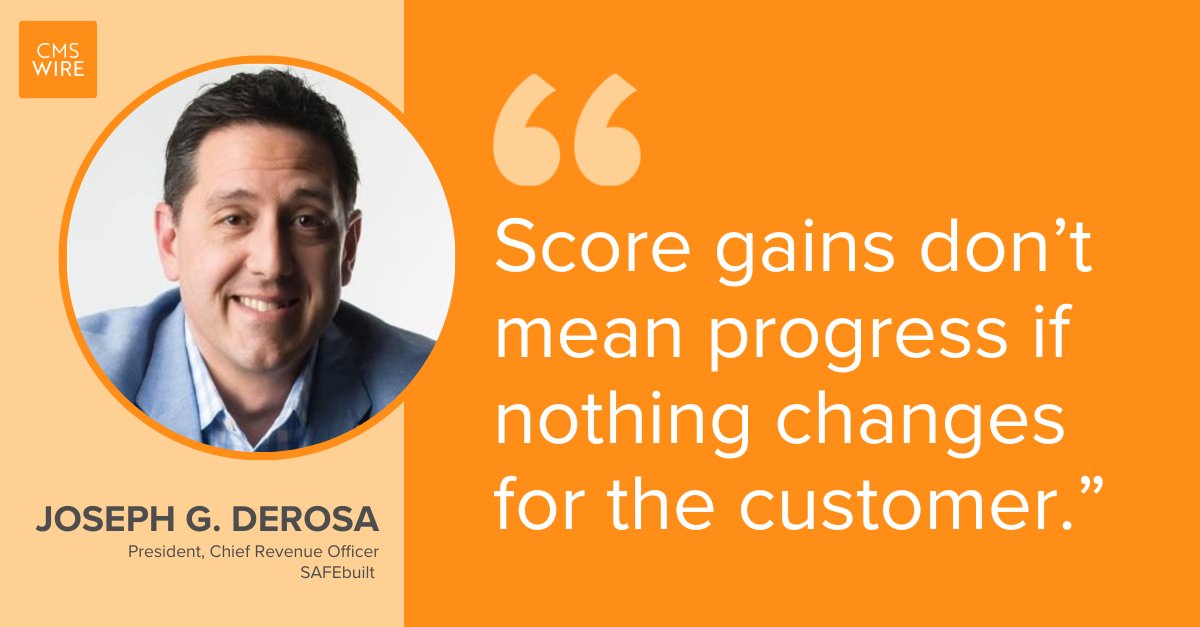 CMS WIRE

JOSEPH G. DEROSA
President, Chief Revenue Officer
SAFEbuilt

“

Score gains don’t mean progress if nothing changes for the customer.”